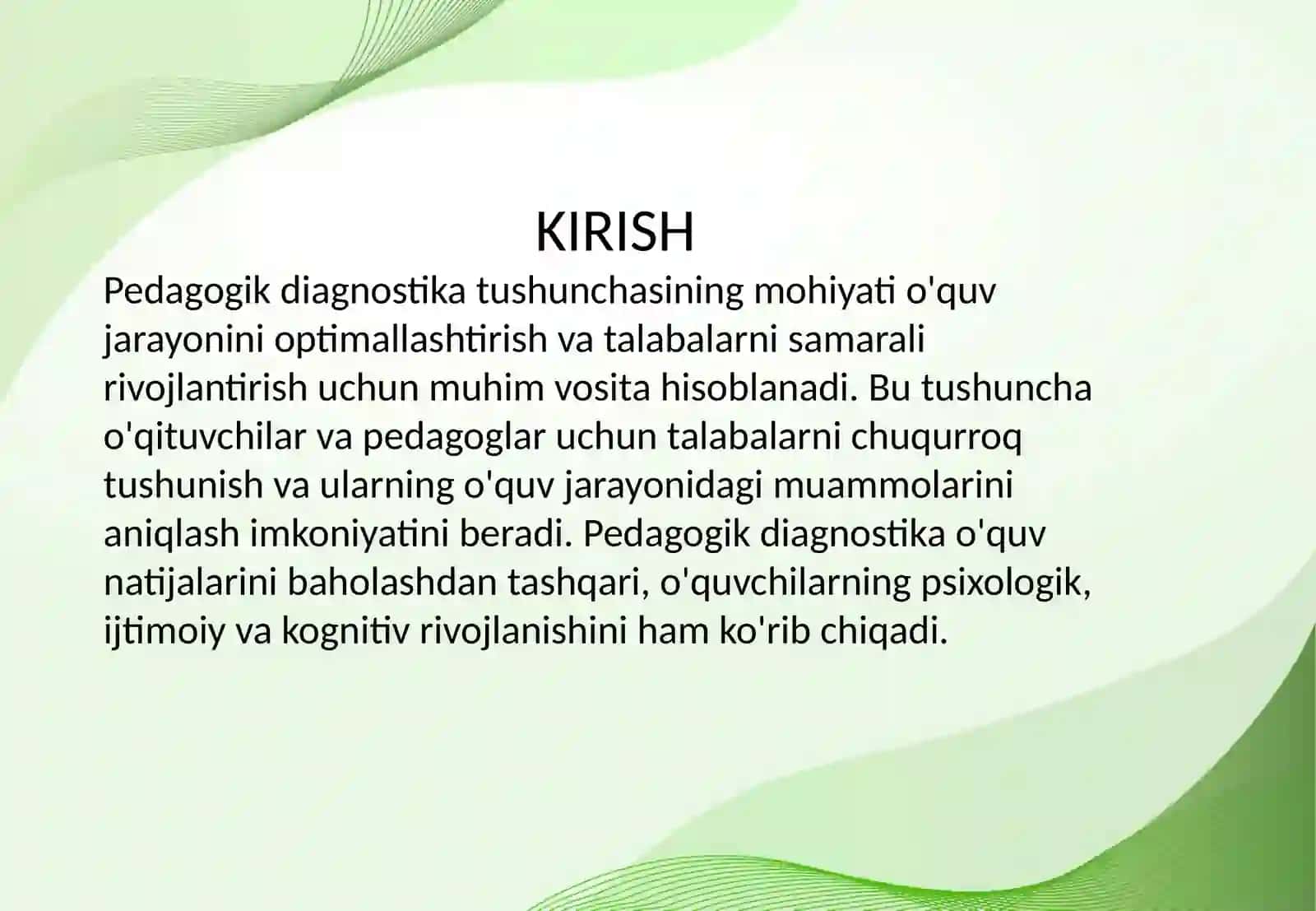 KIRISH

Pedagogik diagnostika tushunchasining mohiyati o'quv jarayonini optimallashtirish va talabalarni samarali rivojlantirish uchun muhim vosita hisoblanadi. Bu tushuncha o'qituvchilar va pedagoglar uchun talabalarni chuqurroq tushunish va ularning o'quv jarayonidagi muammolarini aniqlash imkoniyatini beradi. Pedagogik diagnostika o'quv natijalarini baholashdan tashqari, o'quvchilarning psixologik, ijtimoiy va kognitiv rivojlanishini ham ko'rib chiqadi.